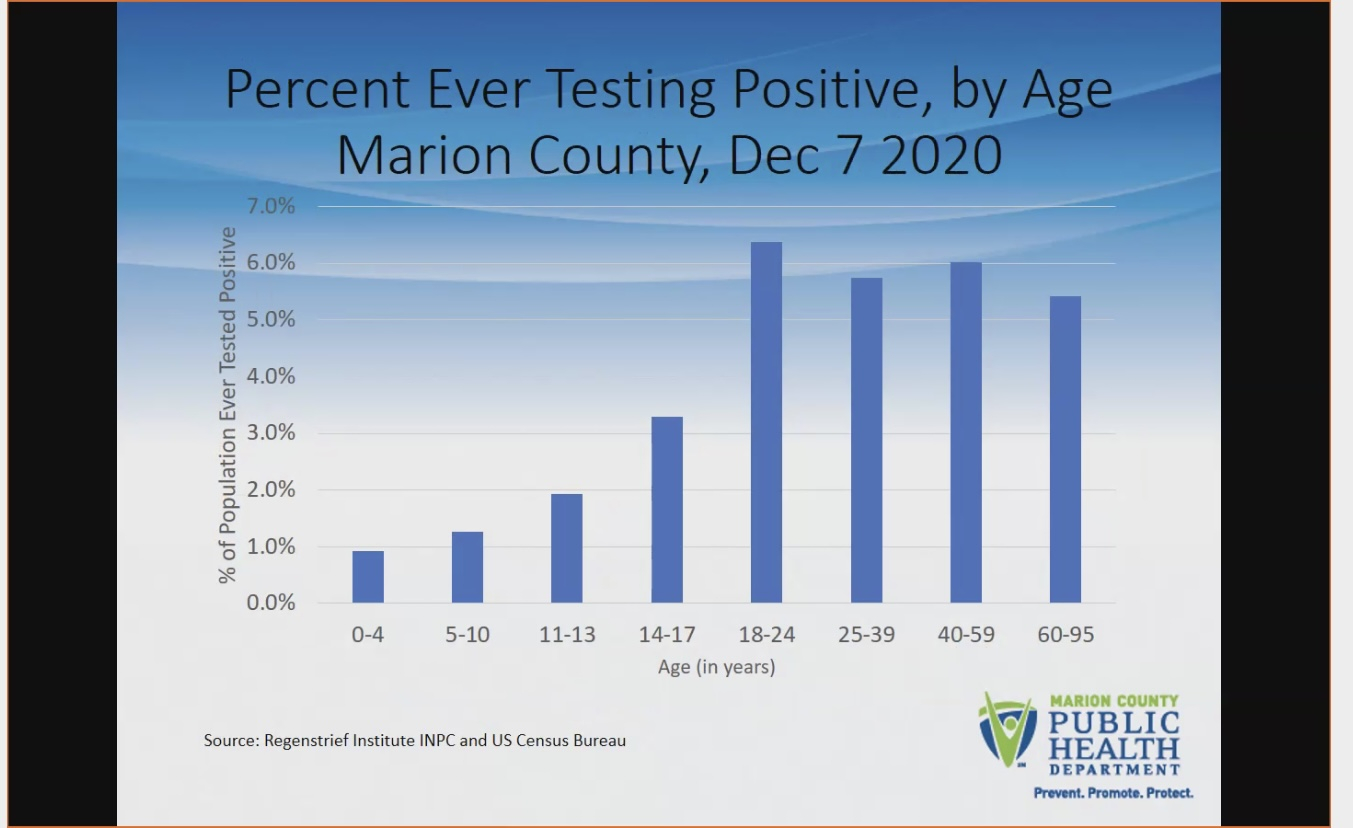 Percent Ever Testing Positive, by Age
Marion County, Dec 7 2020

% of Population Ever Tested Positive

7.0%
6.0%
5.0%
4.0%
3.0%
2.0%
1.0%
0.0%

0-4 5-10 11-13 14-17 18-24 25-39 40-59 60-95

Age (in years)

Source: Regenstrief Institute INPC and US Census Bureau

MARION COUNTY
PUBLIC
HEALTH
DEPARTMENT
Prevent. Promote. Protect.